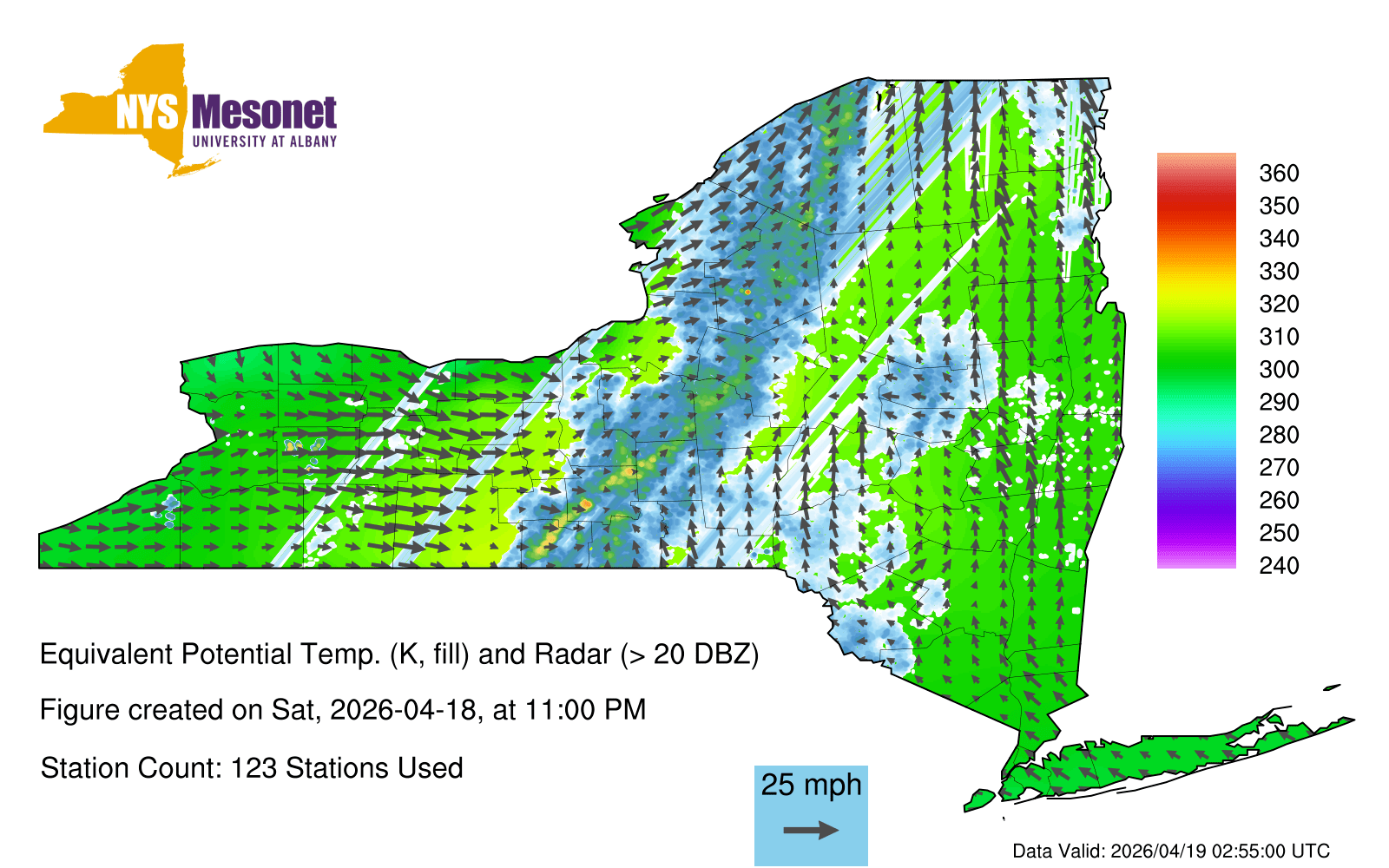 NYS Mesonet
UNIVERSITY AT ALBANY

360
350
340
330
320
310
300
290
280
270
260
250
240

Equivalent Potential Temp. (K, fill) and Radar (> 20 DBZ)

Figure created on Sat, 2026-04-18, at 11:00 PM

Station Count: 123 Stations Used

25 mph

Data Valid: 2026/04/19 02:55:00 UTC